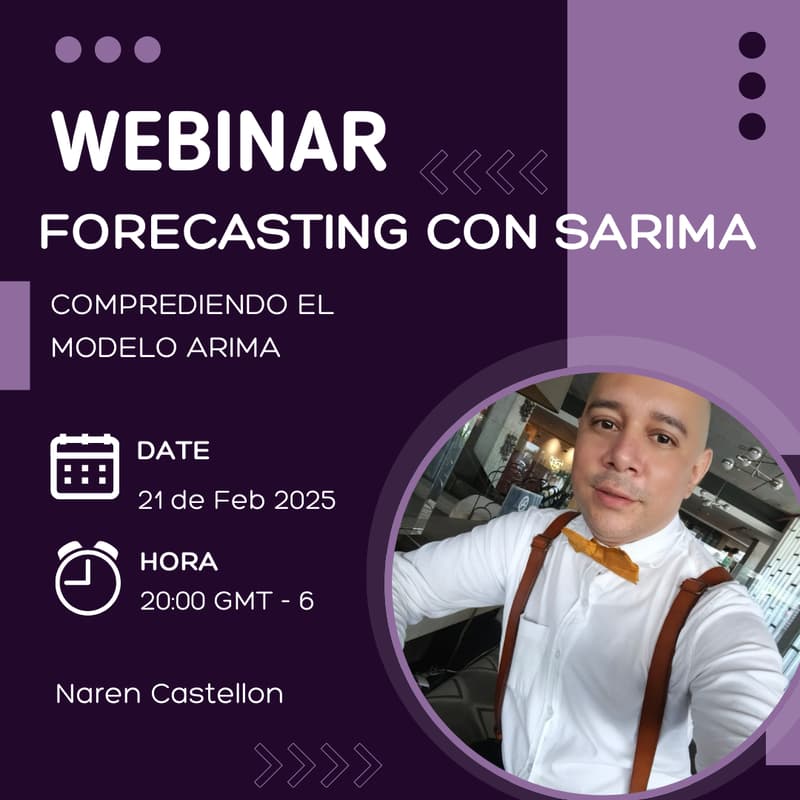 WEBINAR

FORECASTING CON SARIMA

COMPREDIENDO EL MODELO ARIMA

DATE
21 de Feb 2025

HORA
20:00 GMT - 6

Naren Castellon